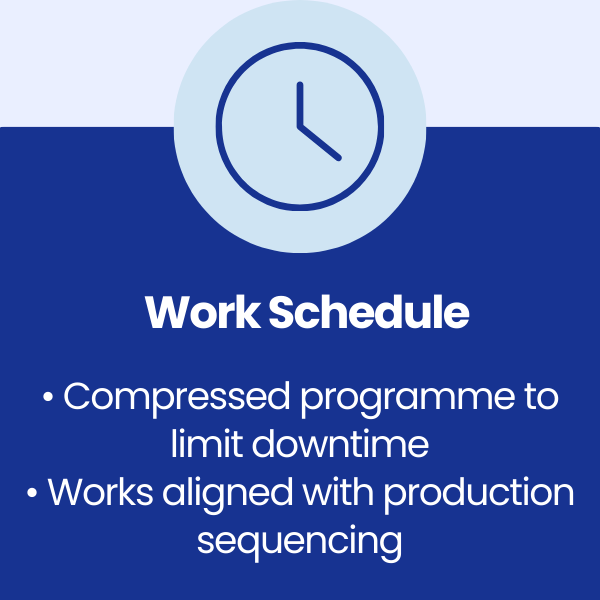 Work Schedule

• Compressed programme to limit downtime
• Works aligned with production sequencing